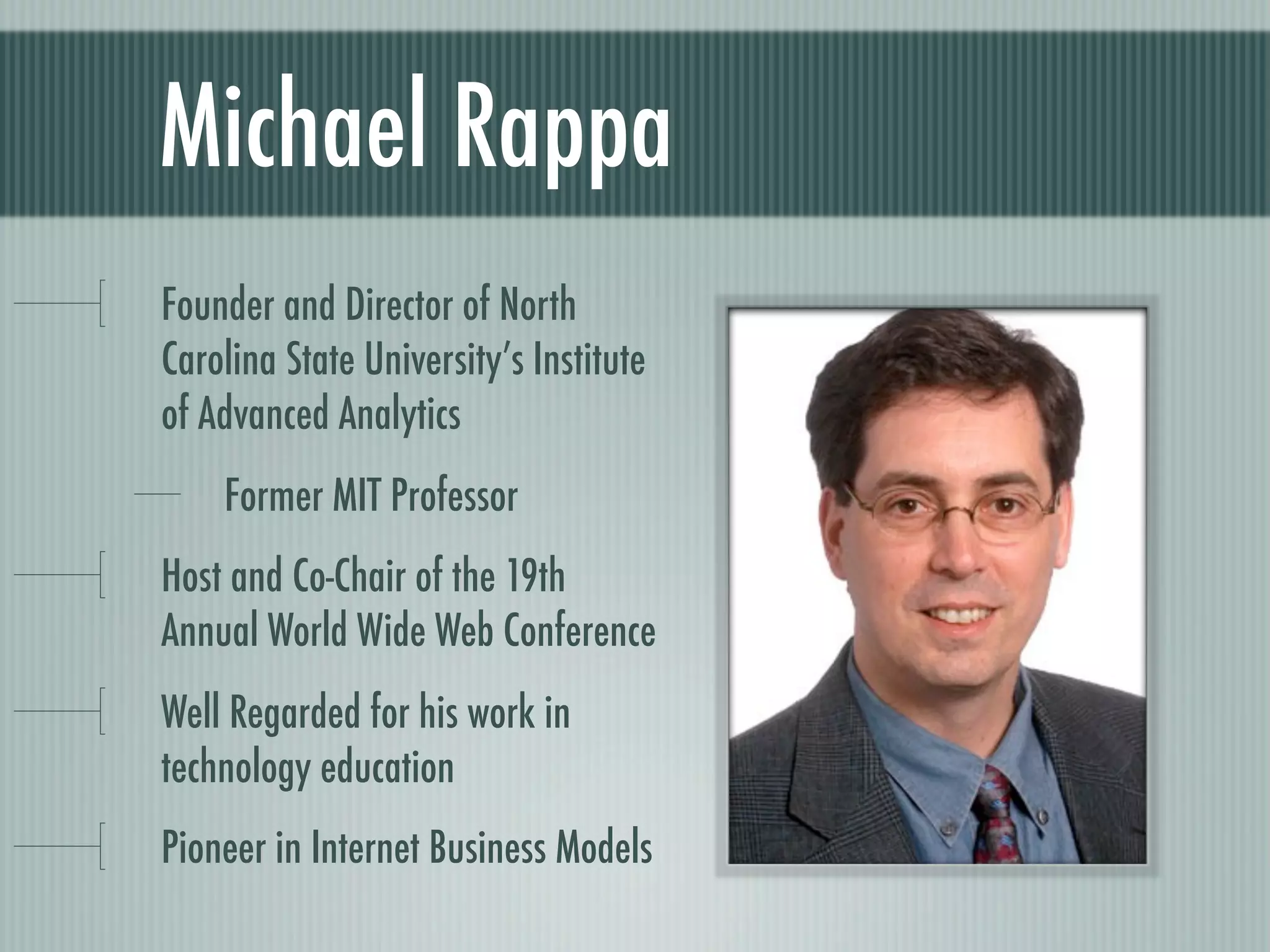 Michael Rappa

Founder and Director of North Carolina State University's Institute of Advanced Analytics

Former MIT Professor

Host and Co-Chair of the 19th Annual World Wide Web Conference

Well Regarded for his work in technology education

Pioneer in Internet Business Models